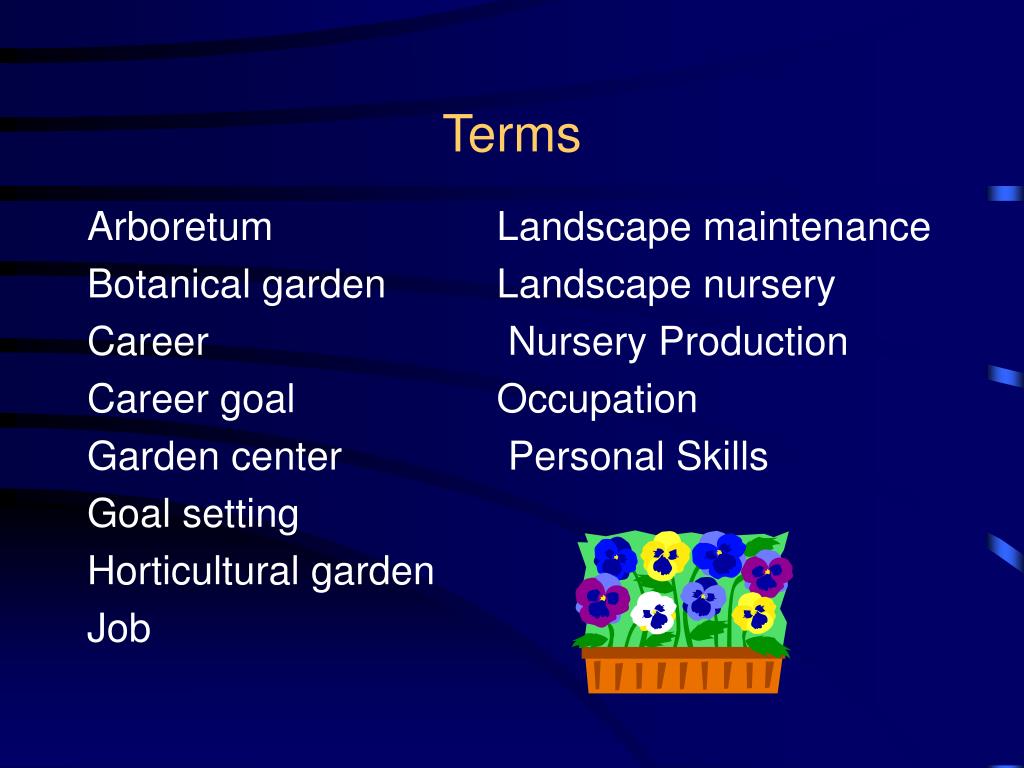 Terms

Arboretum
Botanical garden
Career
Career goal
Garden center
Goal setting
Horticultural garden
Job

Landscape maintenance
Landscape nursery
Nursery Production
Occupation
Personal Skills